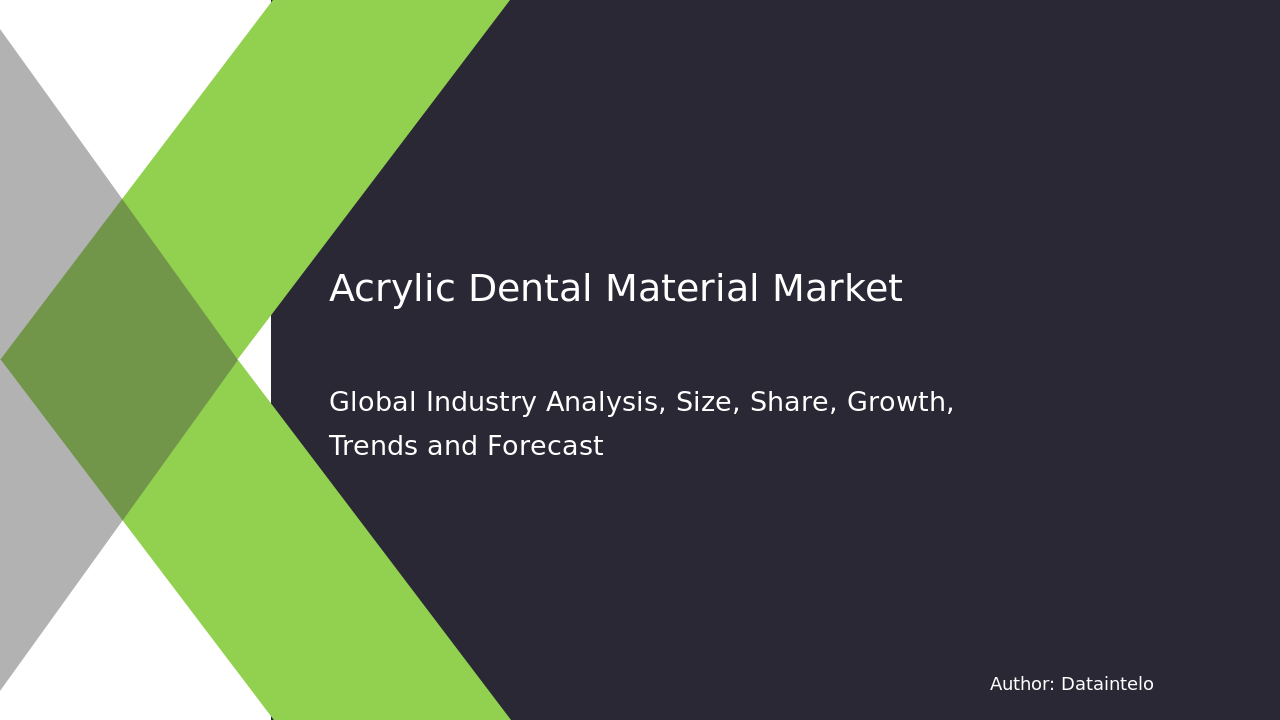 Acrylic Dental Material Market

Global Industry Analysis, Size, Share, Growth, Trends and Forecast

Author: Dataintelo